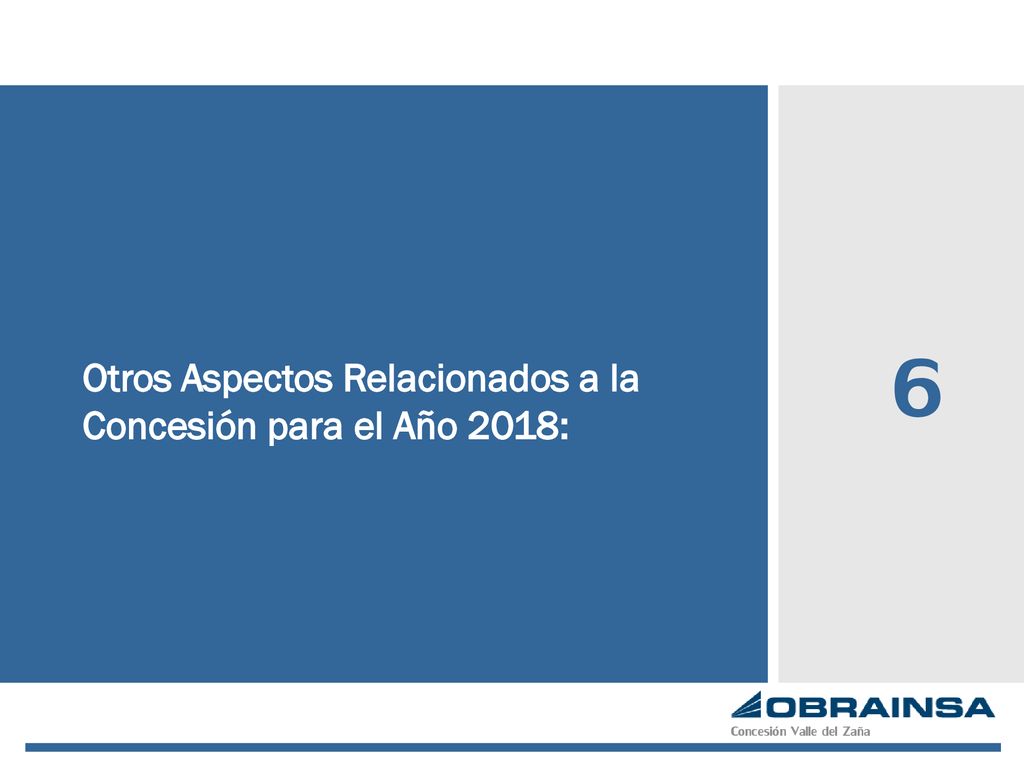 Otros Aspectos Relacionados a la Concesión para el Año 2018:

6

OBRAINSA
Concesión Valle del Zaña